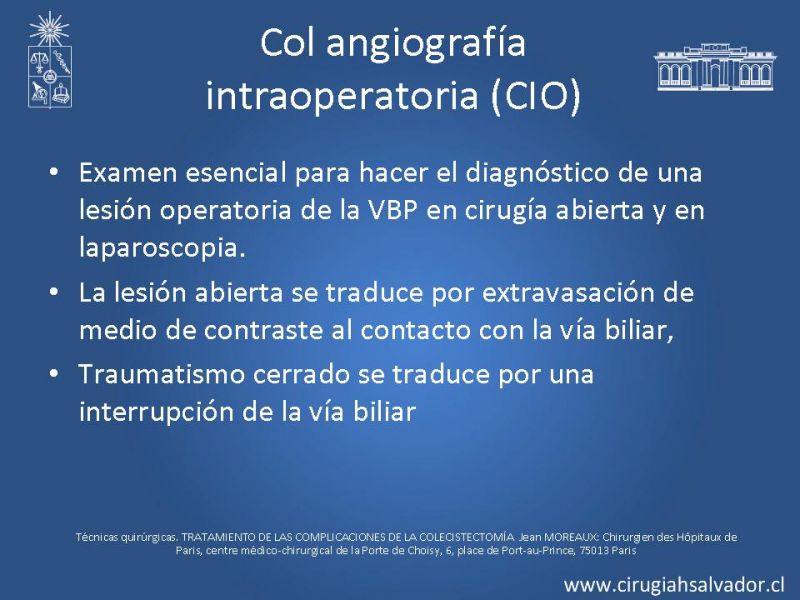 Col angiografía intraoperatoria (CIO)

• Examen esencial para hacer el diagnóstico de una lesión operatoria de la VBP en cirugía abierta y en laparoscopia.
• La lesión abierta se traduce por extravasación de medio de contraste al contacto con la vía biliar,
• Traumatismo cerrado se traduce por una interrupción de la vía biliar

Técnicas quirúrgicas. TRATAMIENTO DE LAS COMPLICACIONES DE LA COLECISTECTOMÍA Jean MOREAUX: Chirurgien des Hôpitaux de Paris, centre médico-chirurgical de la Porte de Choisy, 6, place de Port-au-Prince, 75013 Paris

www.cirugiahsalvador.cl